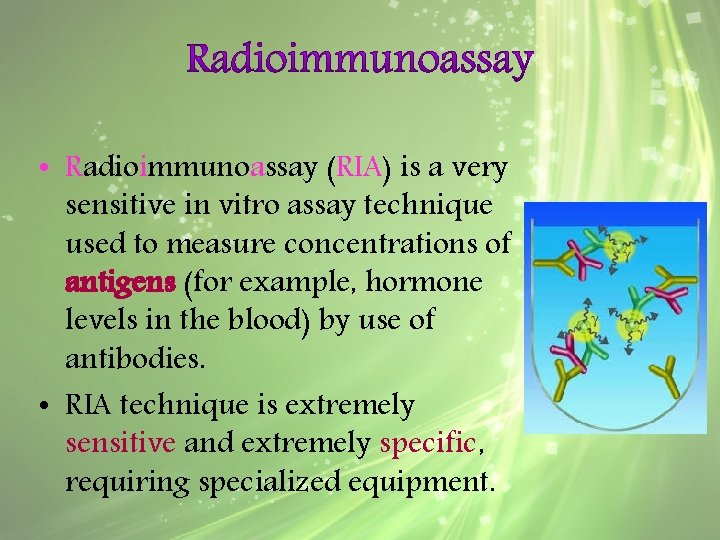 Radioimmunoassay

• Radioimmunoassay (RIA) is a very sensitive in vitro assay technique used to measure concentrations of antigens (for example, hormone levels in the blood) by use of antibodies.

• RIA technique is extremely sensitive and extremely specific, requiring specialized equipment.